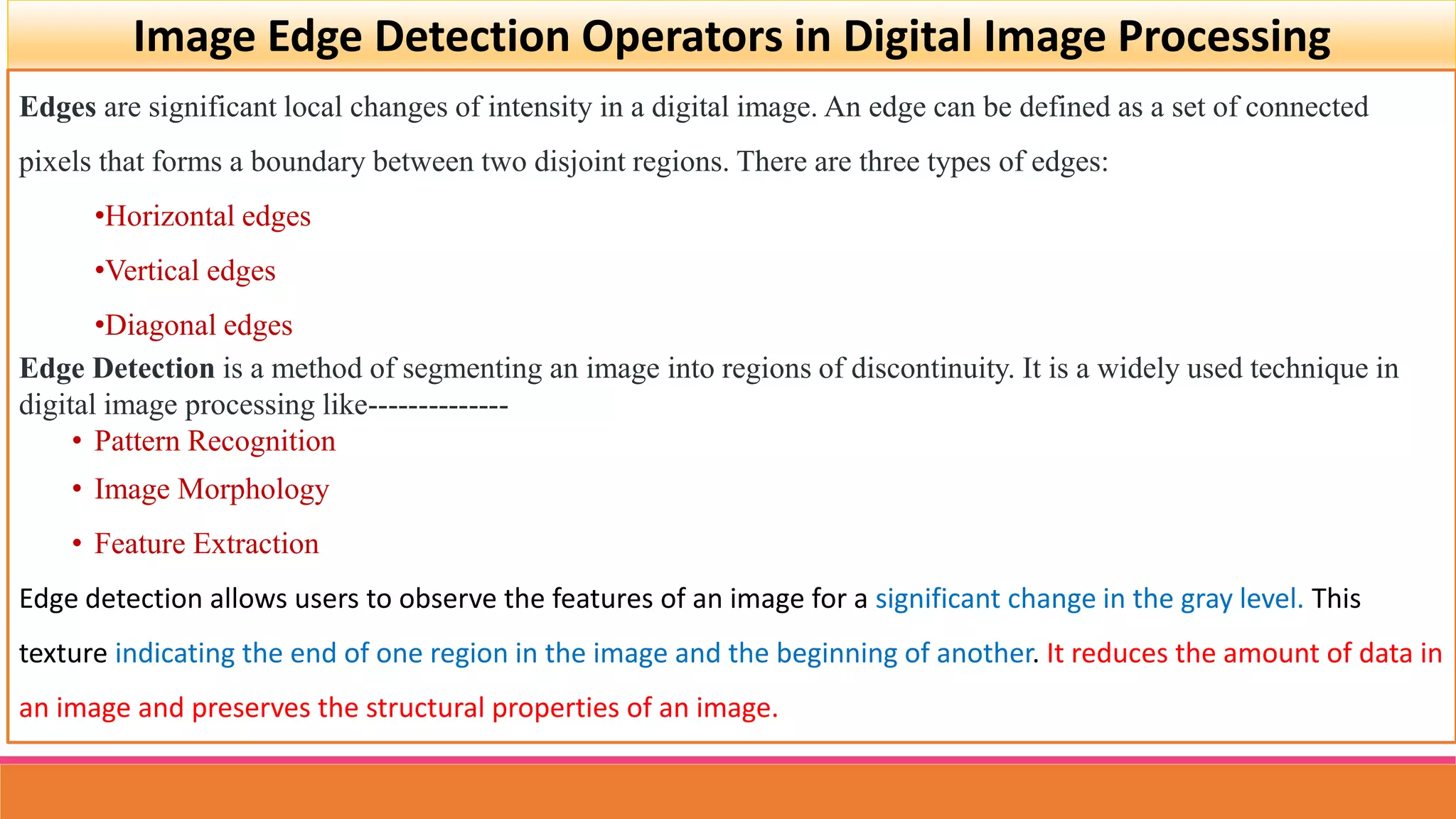 Image Edge Detection Operators in Digital Image Processing

Edges are significant local changes of intensity in a digital image. An edge can be defined as a set of connected pixels that forms a boundary between two disjoint regions. There are three types of edges:

•Horizontal edges

•Vertical edges

•Diagonal edges

Edge Detection is a method of segmenting an image into regions of discontinuity. It is a widely used technique in digital image processing like--------------

• Pattern Recognition

• Image Morphology

• Feature Extraction

Edge detection allows users to observe the features of an image for a significant change in the gray level. This texture indicating the end of one region in the image and the beginning of another. It reduces the amount of data in an image and preserves the structural properties of an image.